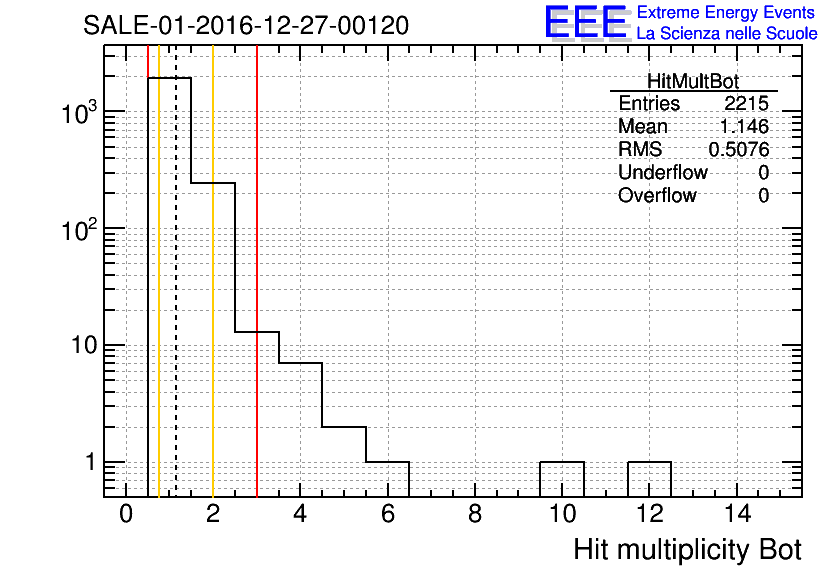 SALE-01-2016-12-27-00120

EEE Extreme Energy Events
La Scienza nelle Scuole

| HitMultBot | |
|---|---|
| Entries | 2215 |
| Mean | 1.146 |
| RMS | 0.5076 |
| Underflow | 0 |
| Overflow | 0 |

$10^3$
$10^2$
10
1

0 2 4 6 8 10 12 14

Hit multiplicity Bot